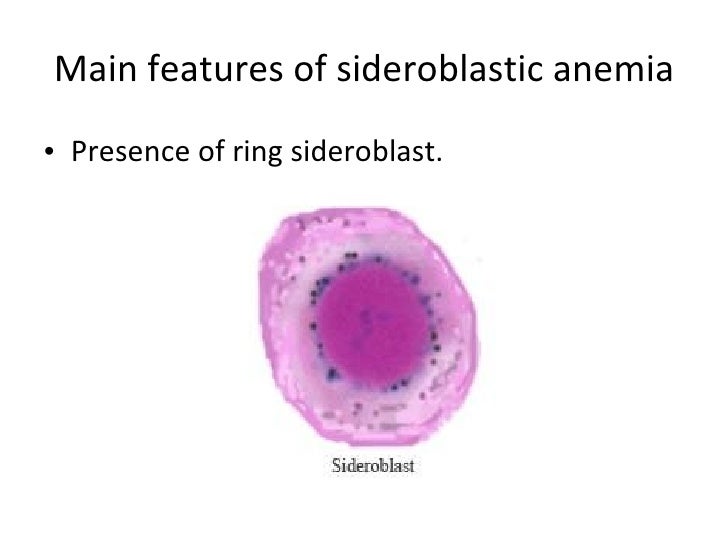 Main features of sideroblastic anemia

• Presence of ring sideroblast.

Sideroblast